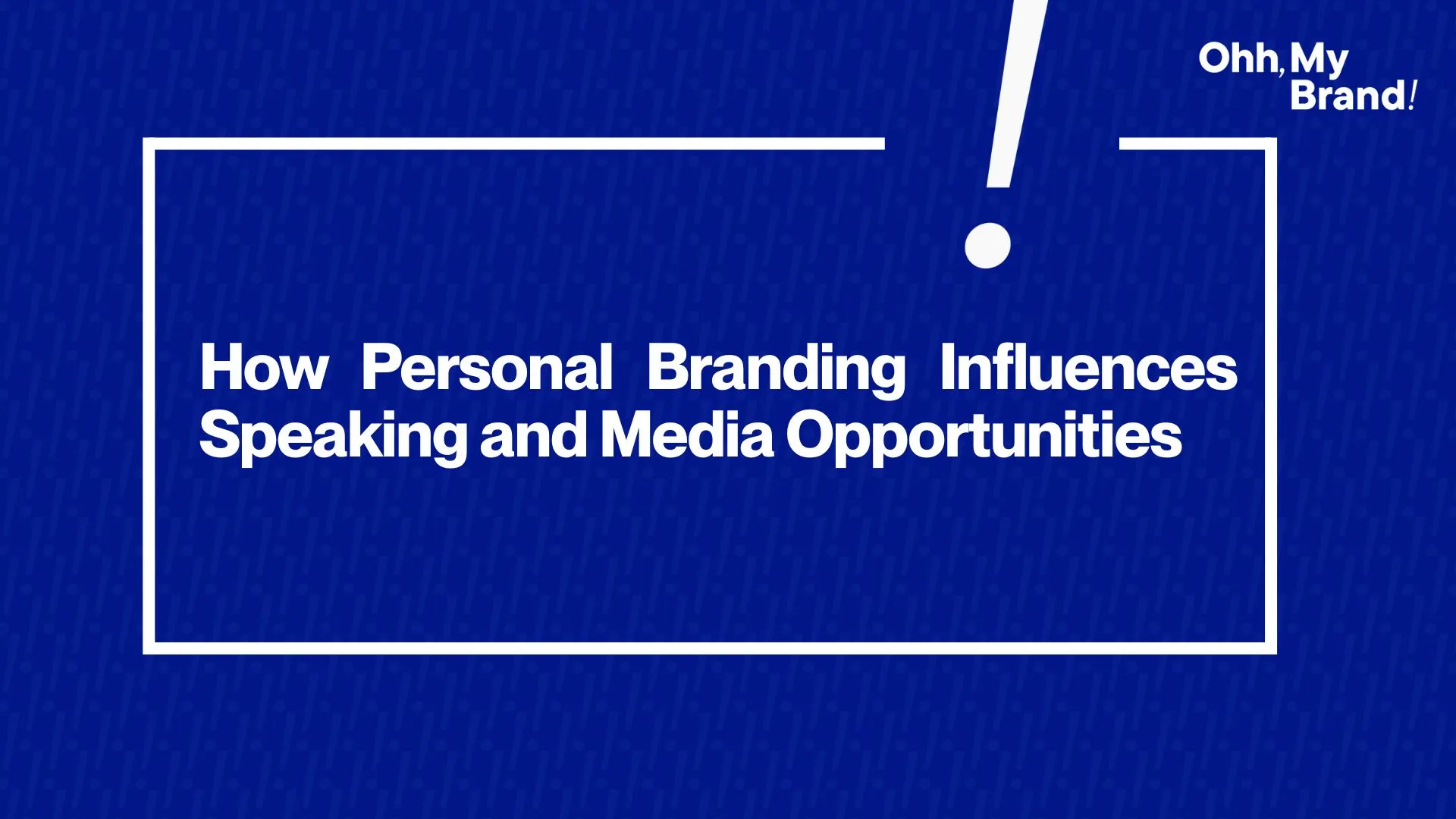 Ohh, My Brand!

How Personal Branding Influences Speaking and Media Opportunities